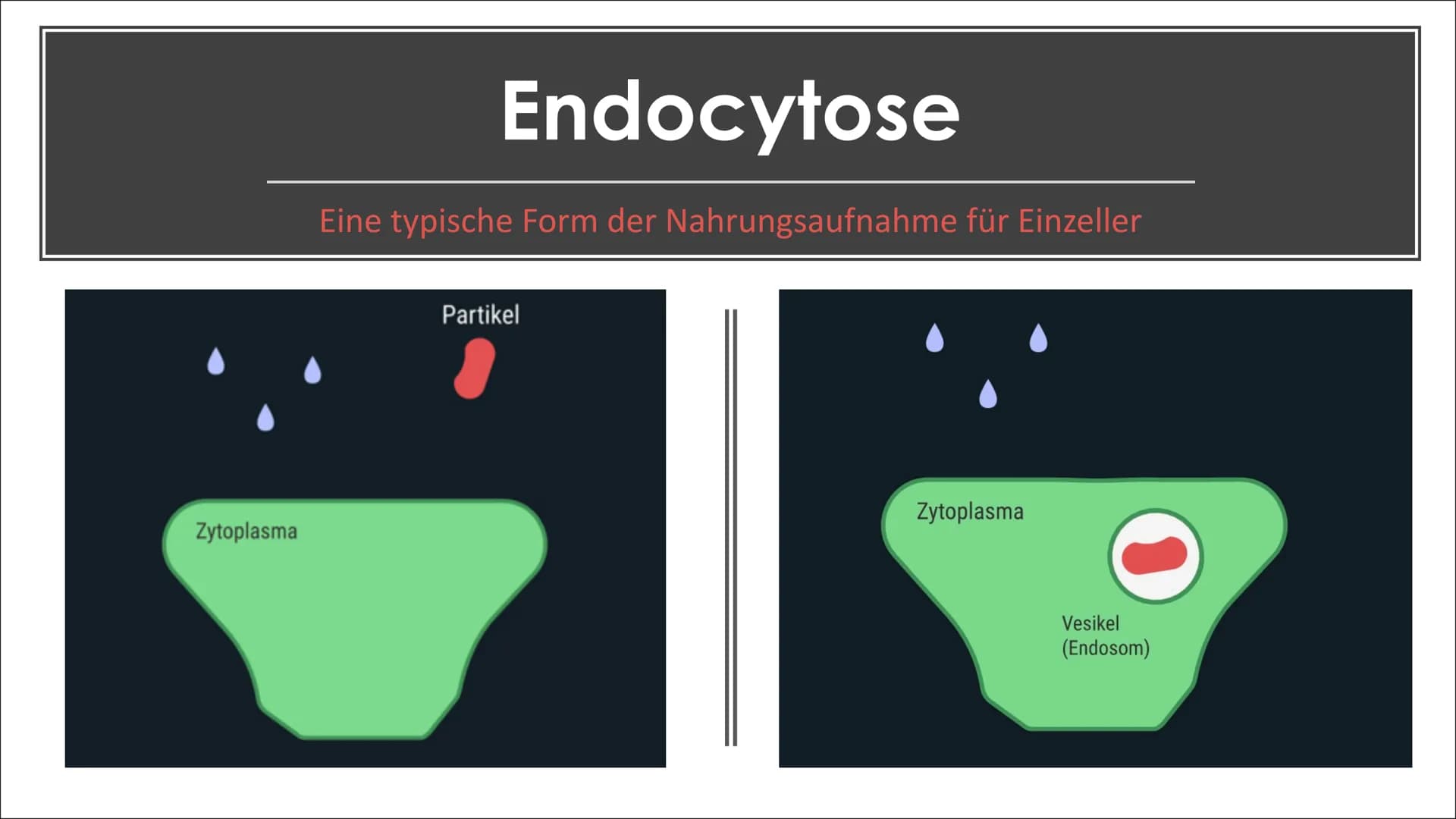 Endocytose

Eine typische Form der Nahrungsaufnahme für Einzeller

Partikel

Zytoplasma

Zytoplasma

Vesikel
(Endosom)